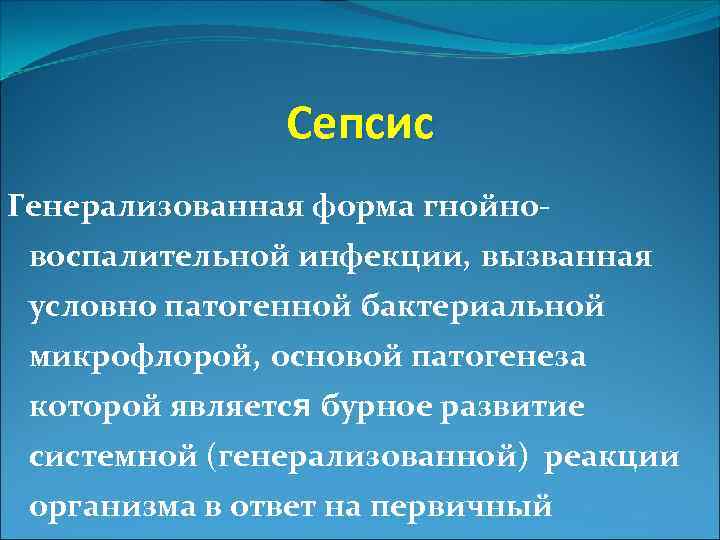 Сепсис

Генерализованная форма гнойно-воспалительной инфекции, вызванная условно патогенной бактериальной микрофлорой, основой патогенеза которой является бурное развитие системной (генерализованной) реакции организма в ответ на первичный